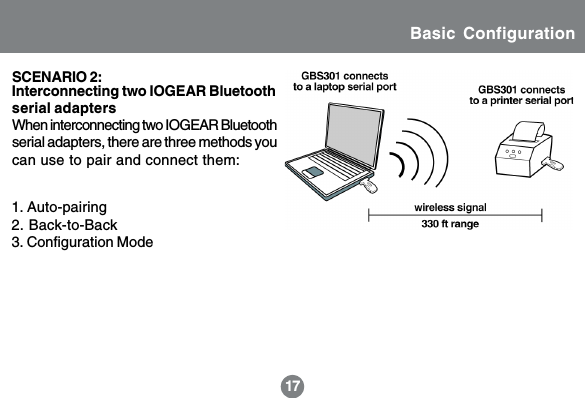 Basic Configuration

SCENARIO 2:
Interconnecting two IOGEAR Bluetooth serial adapters
When interconnecting two IOGEAR Bluetooth serial adapters, there are three methods you can use to pair and connect them:

1. Auto-pairing
2. Back-to-Back
3. Configuration Mode

GBS301 connects to a laptop serial port

GBS301 connects to a printer serial port

wireless signal

330 ft range

17